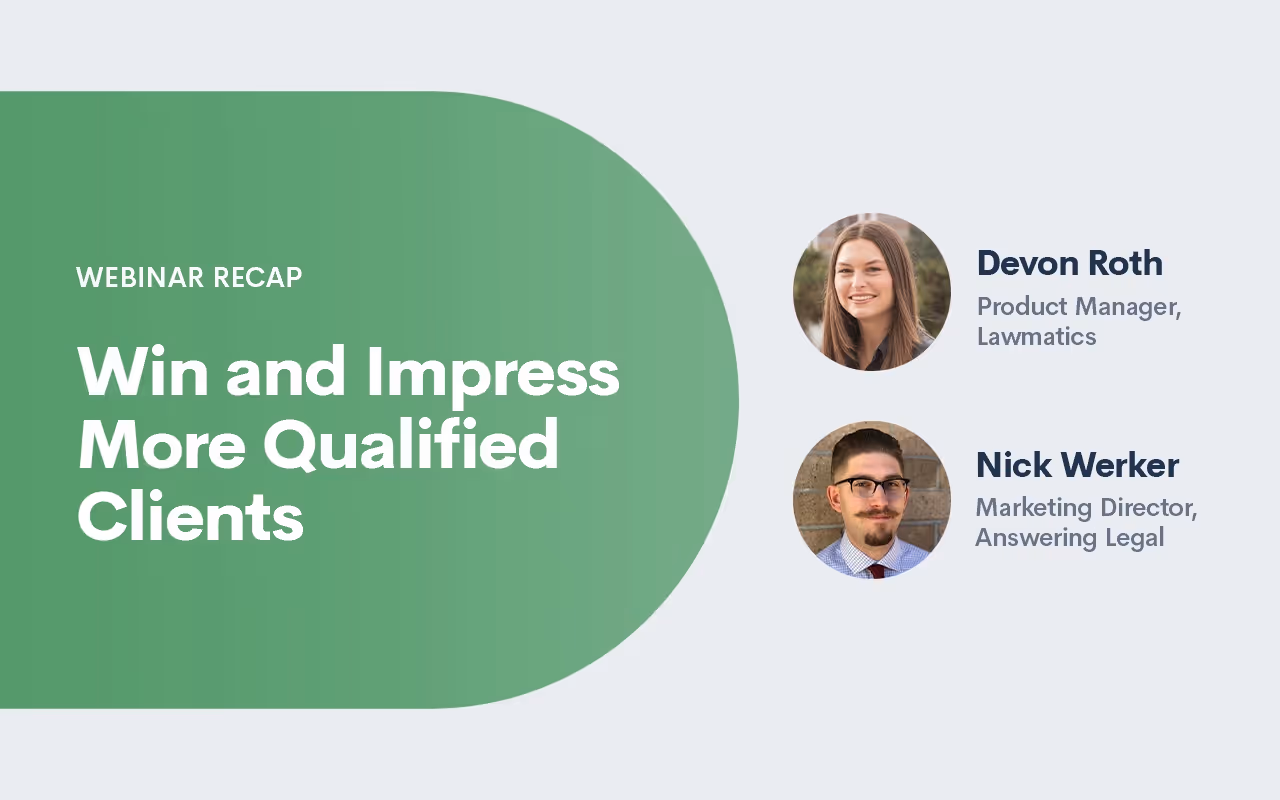 WEBINAR RECAP

Win and Impress More Qualified Clients

Devon Roth
Product Manager, Lawmatics

Nick Werker
Marketing Director, Answering Legal